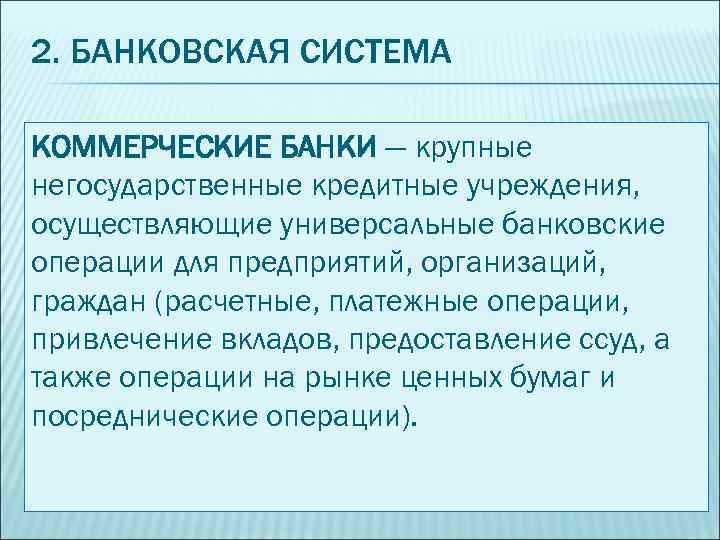 2. БАНКОВСКАЯ СИСТЕМА

КОММЕРЧЕСКИЕ БАНКИ — крупные негосударственные кредитные учреждения, осуществляющие универсальные банковские операции для предприятий, организаций, граждан (расчетные, платежные операции, привлечение вкладов, предоставление ссуд, а также операции на рынке ценных бумаг и посреднические операции).